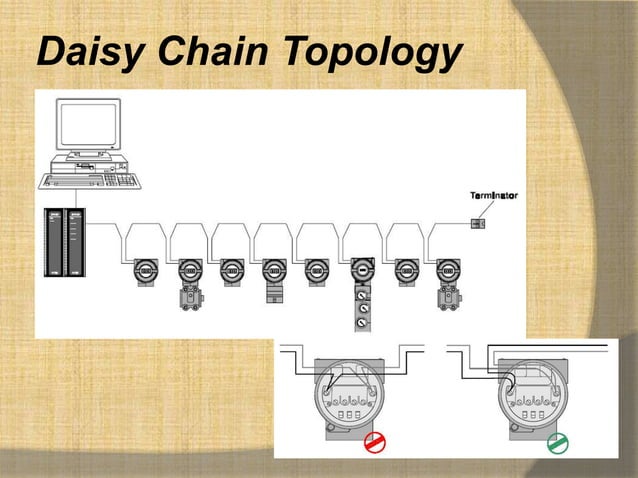 Daisy Chain Topology

Terminator